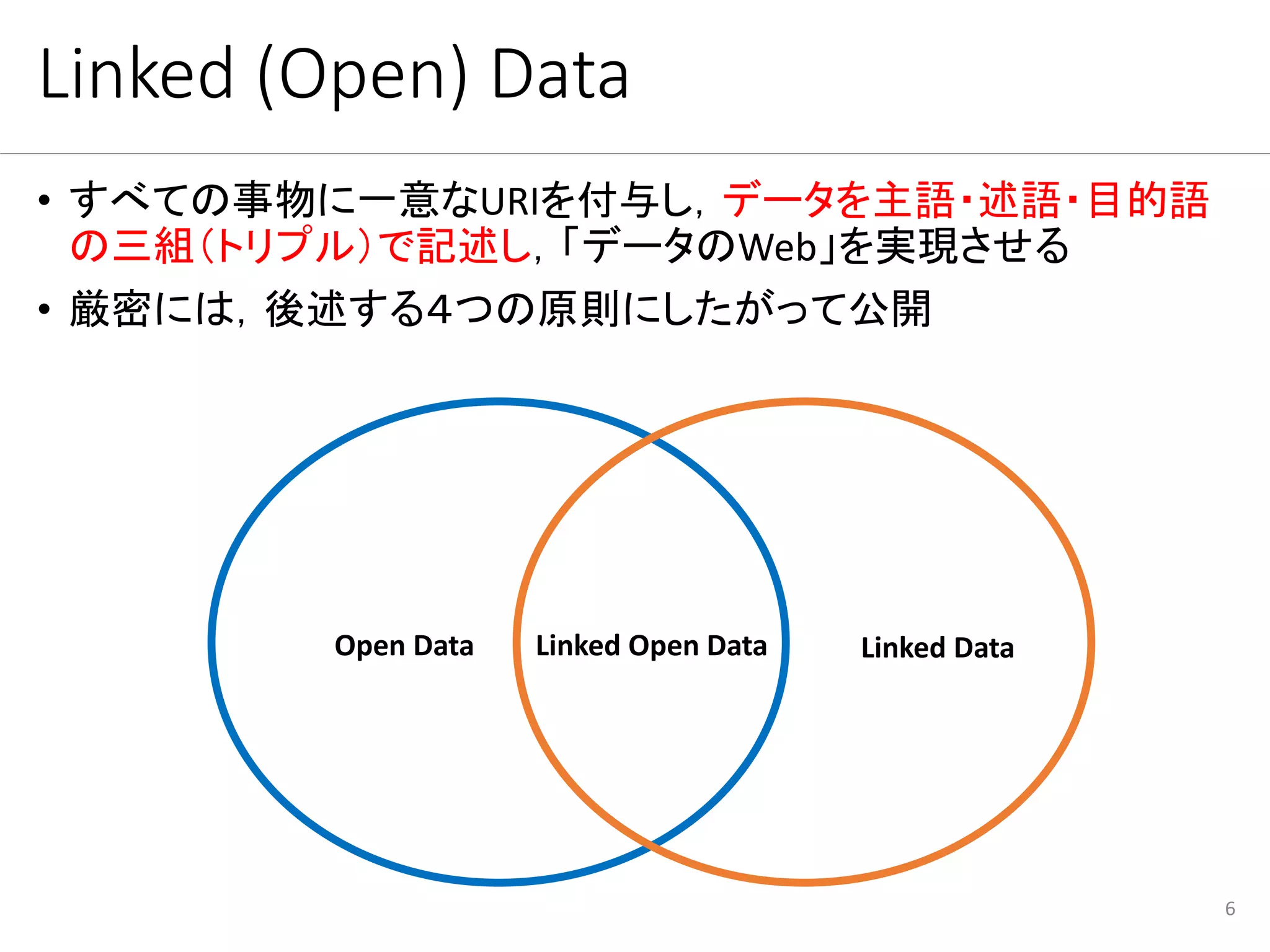 Linked (Open) Data

• すべての事物に一意なURIを付与し，データを主語・述語・目的語の三組（トリプル）で記述し，「データのWeb」を実現させる

• 厳密には，後述する4つの原則にしたがって公開

Open Data

Linked Open Data

Linked Data

6